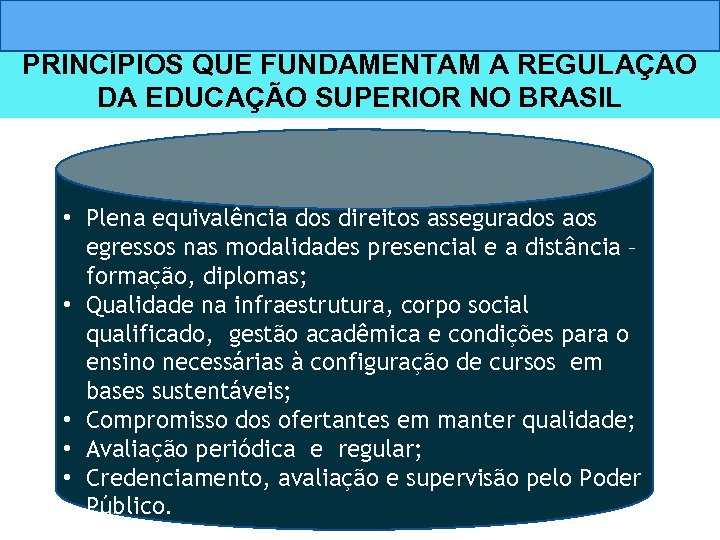 PRINCÍPIOS QUE FUNDAMENTAM A REGULAÇÃO DA EDUCAÇÃO SUPERIOR NO BRASIL

• Plena equivalência dos direitos assegurados aos egressos nas modalidades presencial e a distância – formação, diplomas;
• Qualidade na infraestrutura, corpo social qualificado, gestão acadêmica e condições para o ensino necessárias à configuração de cursos em bases sustentáveis;
• Compromisso dos ofertantes em manter qualidade;
• Avaliação periódica e regular;
• Credenciamento, avaliação e supervisão pelo Poder Público.